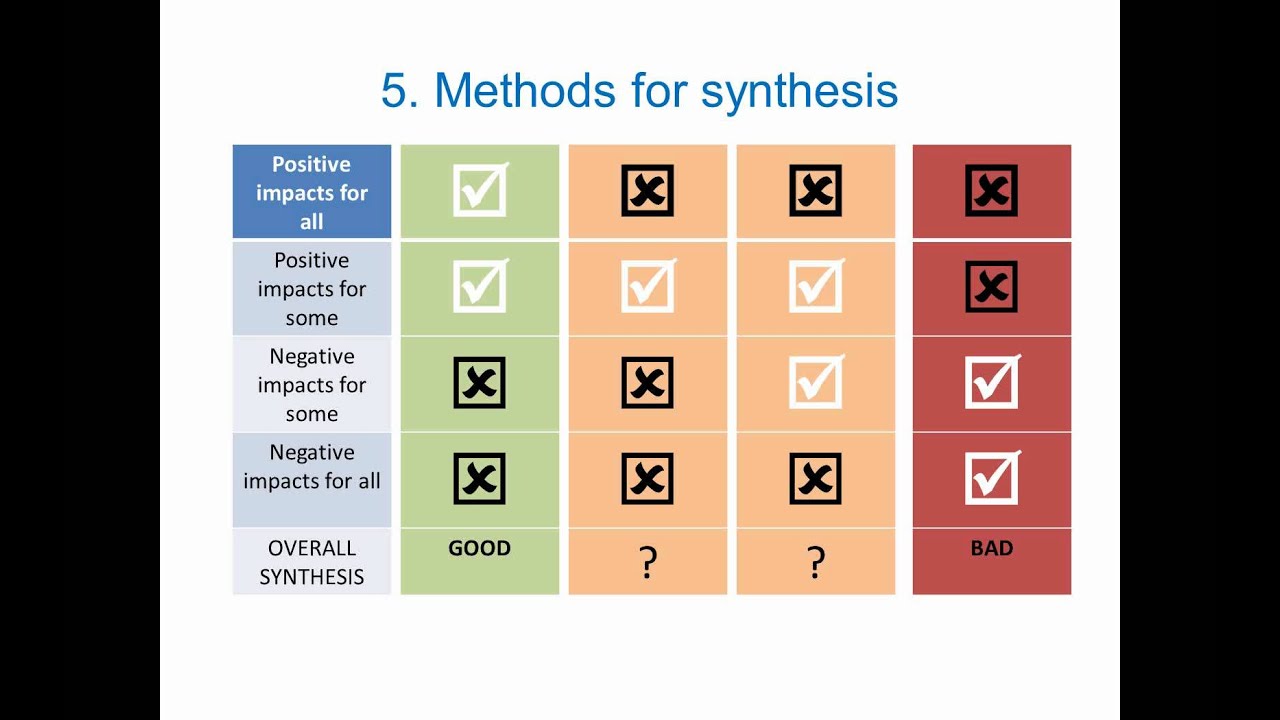 5. Methods for synthesis

| Positive impacts for all | ☑ | ☒ | ☒ | ☒ |
|---|---|---|---|---|
| Positive impacts for some | ☑ | ☑ | ☑ | ☒ |
| Negative impacts for some | ☒ | ☒ | ☑ | ☑ |
| Negative impacts for all | ☒ | ☒ | ☒ | ☑ |
| OVERALL SYNTHESIS | GOOD | ? | ? | BAD |